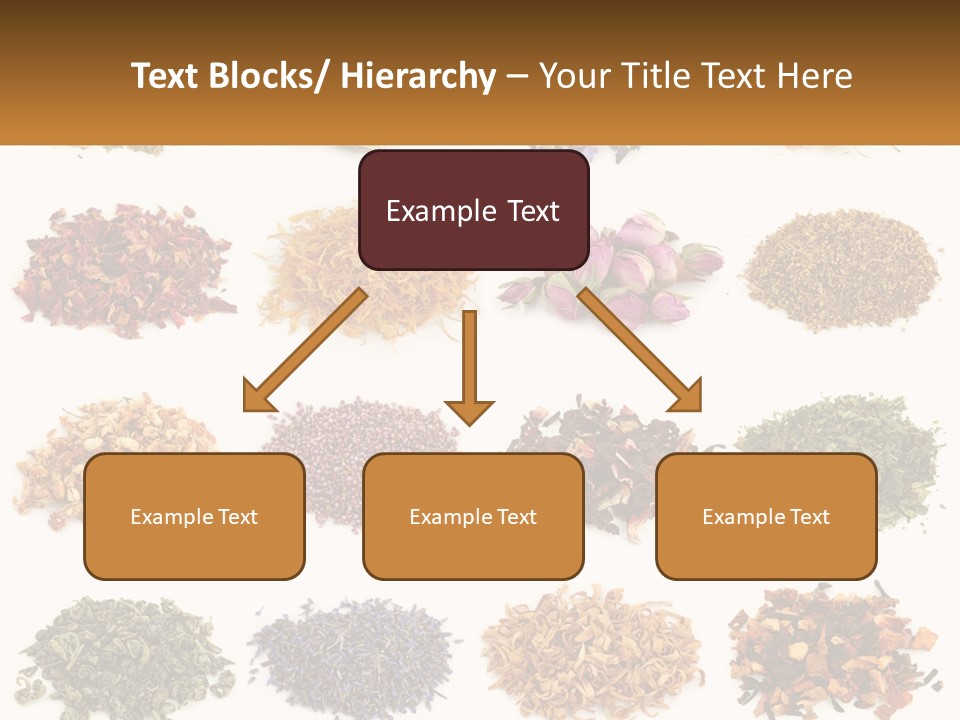 Text Blocks/ Hierarchy – Your Title Text Here

Example Text

Example Text

Example Text

Example Text